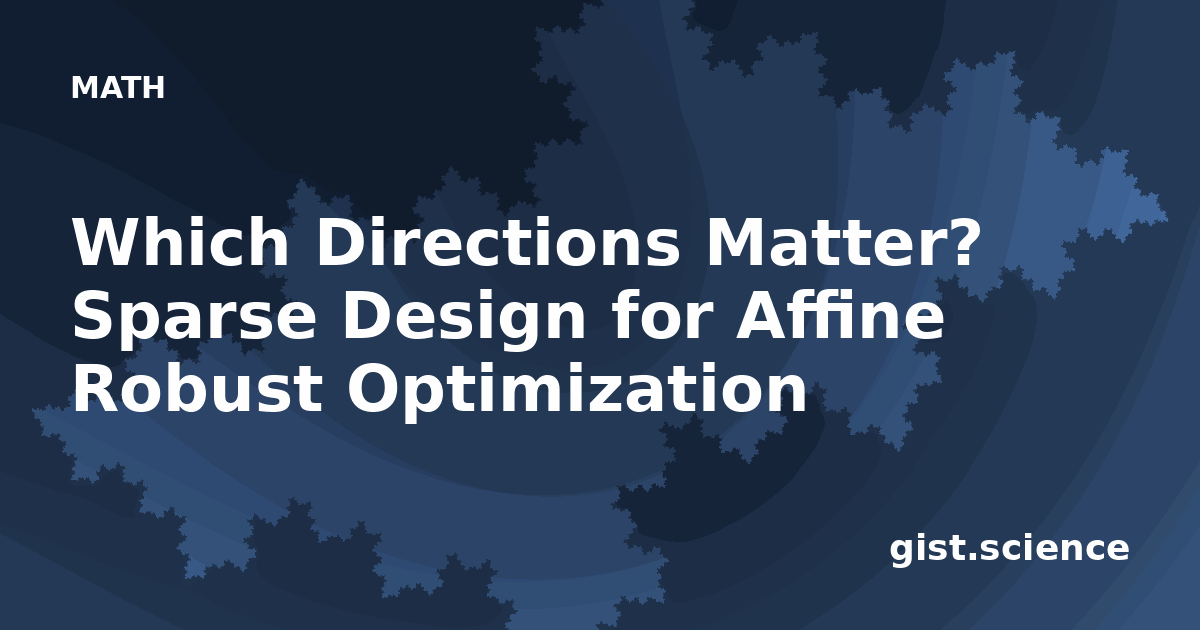 MATH

Which Directions Matter? Sparse Design for Affine Robust Optimization

gist.science